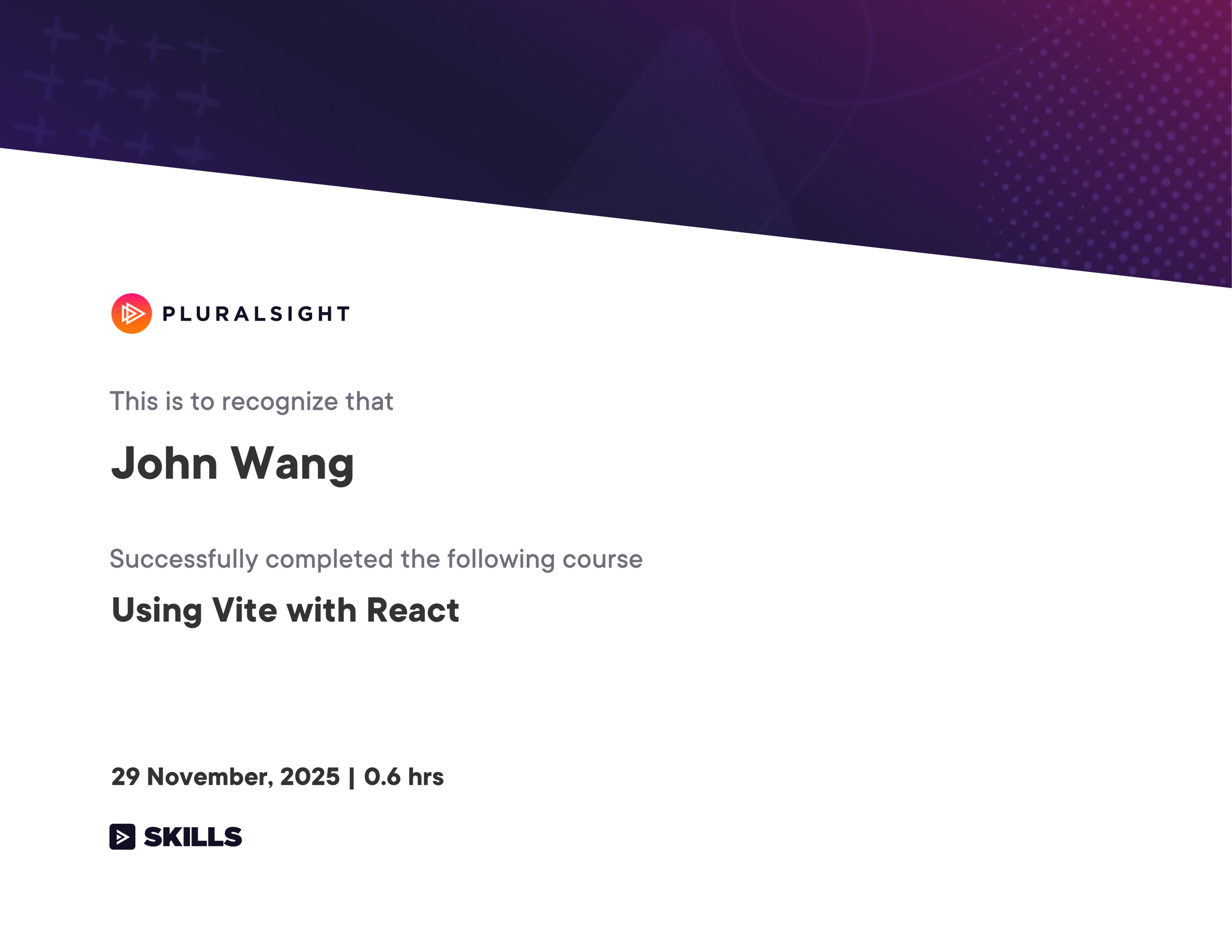 PLURALSIGHT

This is to recognize that

John Wang

Successfully completed the following course

Using Vite with React

29 November, 2025 | 0.6 hrs

SKILLS